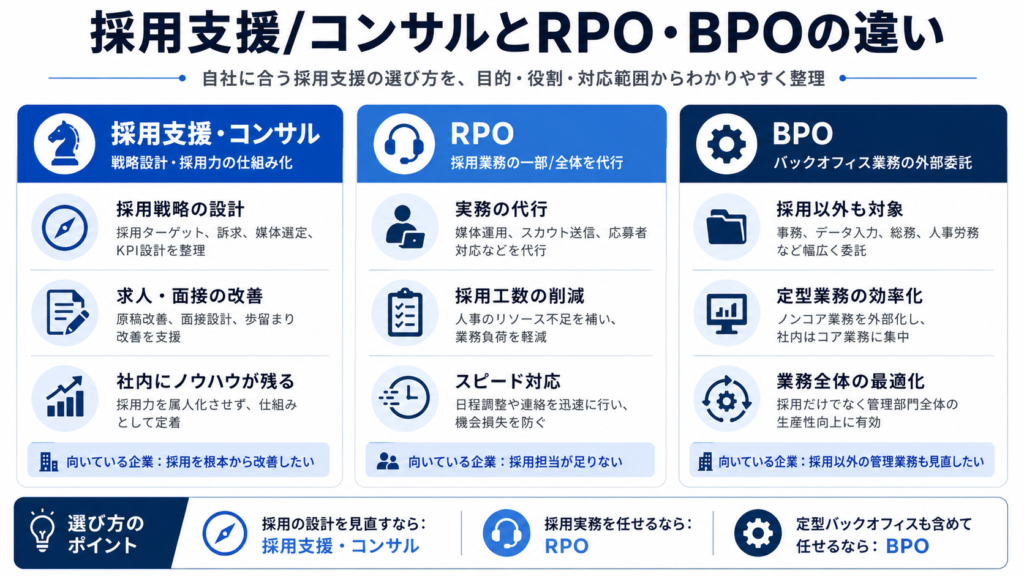 採用支援/コンサルとRPO・BPOの違い

自社に合う採用支援の選び方を、目的・役割・対応範囲からわかりやすく整理

採用支援・コンサル
戦略設計・採用力の仕組み化

採用戦略の設計
採用ターゲット、訴求、媒体選定、KPI設計を整理

求人・面接の改善
原稿改善、面接設計、歩留まり改善を支援

社内にノウハウが残る
採用力を属人化させず、仕組みとして定着

向いている企業：採用を根本から改善したい

RPO
採用業務の一部/全体を代行

実務の代行
媒体運用、スカウト送信、応募者対応などを代行

採用工数の削減
人事のリソース不足を補い、業務負荷を軽減

スピード対応
日程調整や連絡を迅速に行い、機会損失を防ぐ

向いている企業：採用担当が足りない

BPO
バックオフィス業務の外部委託

採用以外も対象
事務、データ入力、総務、人事労務など幅広く委託

定型業務の効率化
ノンコア業務を外部化し、社内はコア業務に集中

業務全体の最適化
採用だけでなく管理部門全体の生産性向上に有効

向いている企業：採用以外の管理業務も見直したい

選び方のポイント

採用の設計を見直すなら：
採用支援・コンサル

採用実務を任せるなら：
RPO

定型バックオフィスも含めて任せるなら：BPO